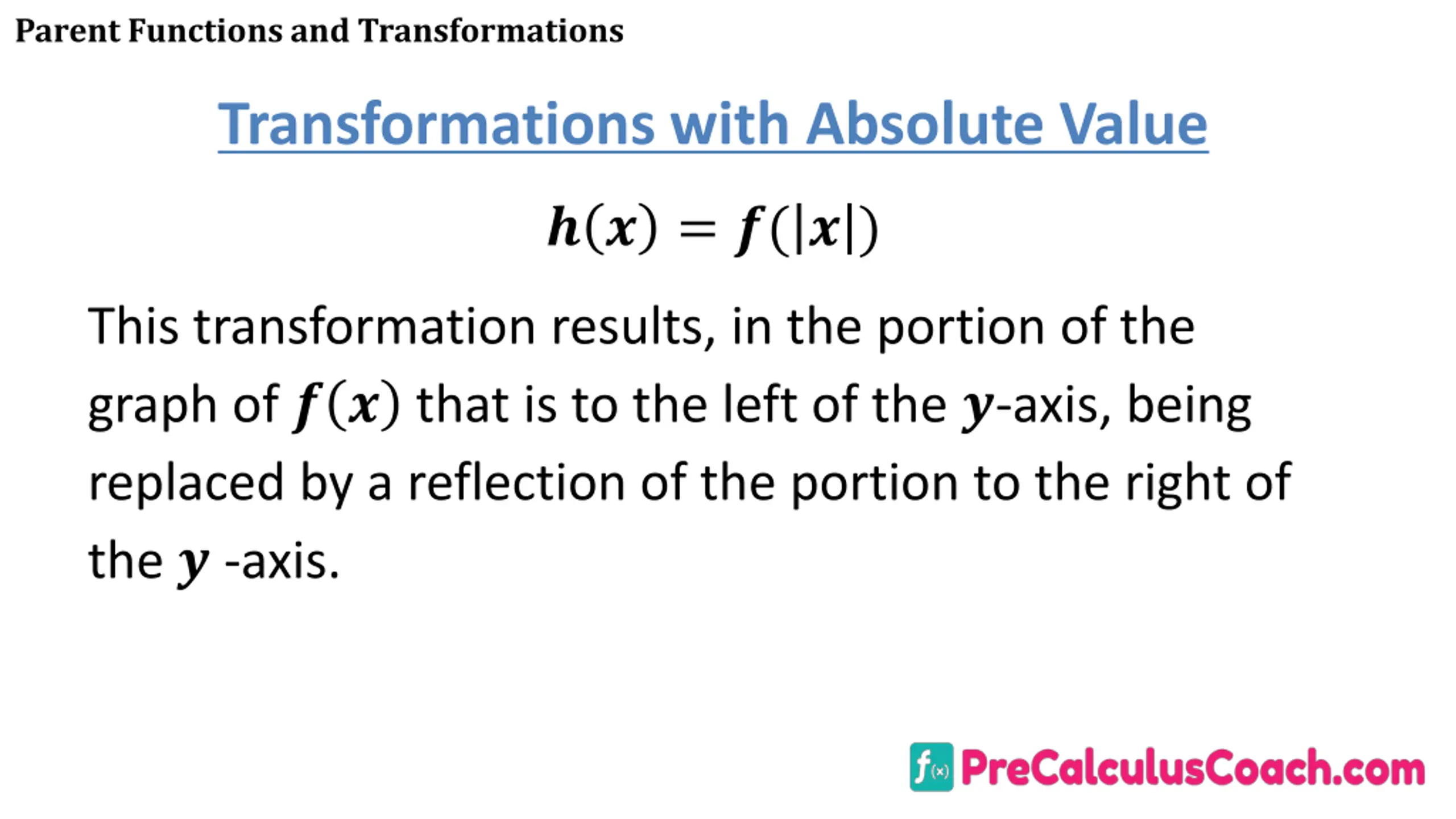 Parent Functions and Transformations

Transformations with Absolute Value

$h(x) = f(|x|)$

This transformation results, in the portion of the graph of $f(x)$ that is to the left of the $y$-axis, being replaced by a reflection of the portion to the right of the $y$ -axis.

$f(x)$ PreCalculusCoach.com